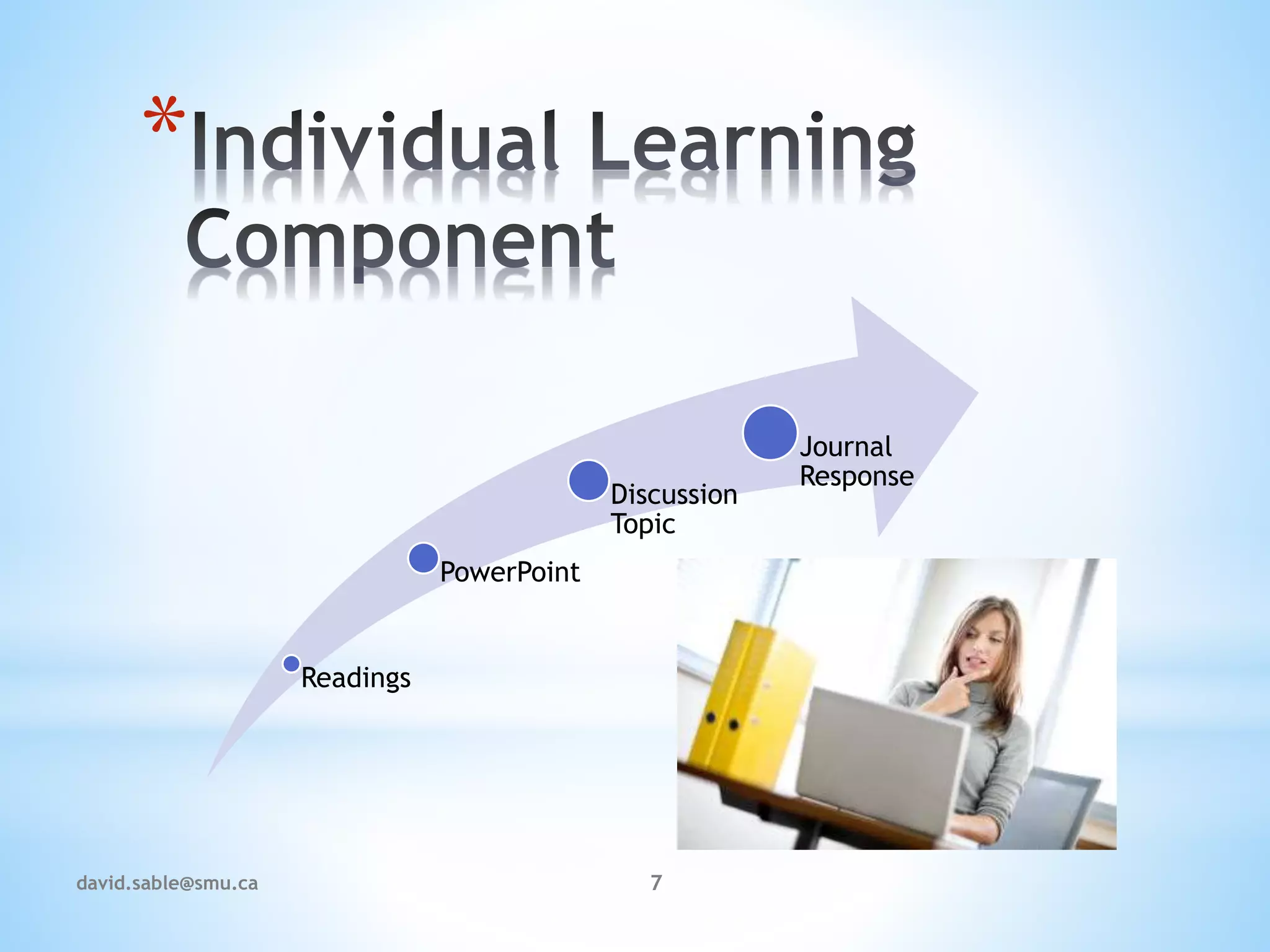 *Individual Learning Component

Readings

PowerPoint

Discussion Topic

Journal Response

david.sable@smu.ca

7